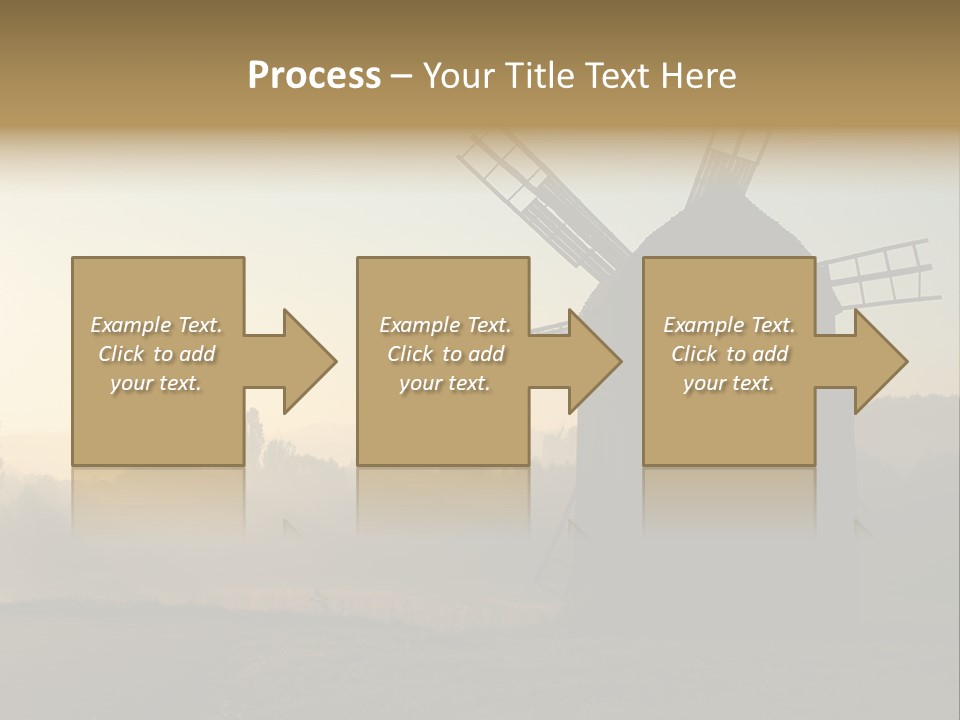 Process – Your Title Text Here

Example Text. Click to add your text.

Example Text. Click to add your text.

Example Text. Click to add your text.